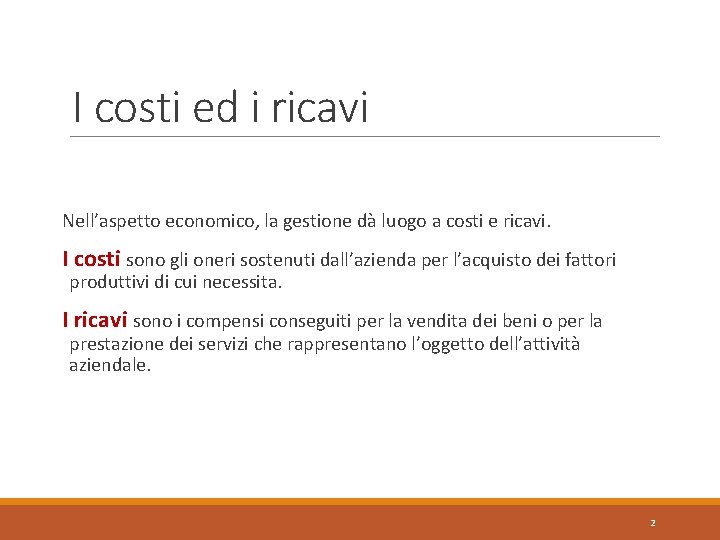 I costi ed i ricavi

Nell’aspetto economico, la gestione dà luogo a costi e ricavi.

I costi sono gli oneri sostenuti dall’azienda per l’acquisto dei fattori produttivi di cui necessita.

I ricavi sono i compensi conseguiti per la vendita dei beni o per la prestazione dei servizi che rappresentano l’oggetto dell’attività aziendale.

2